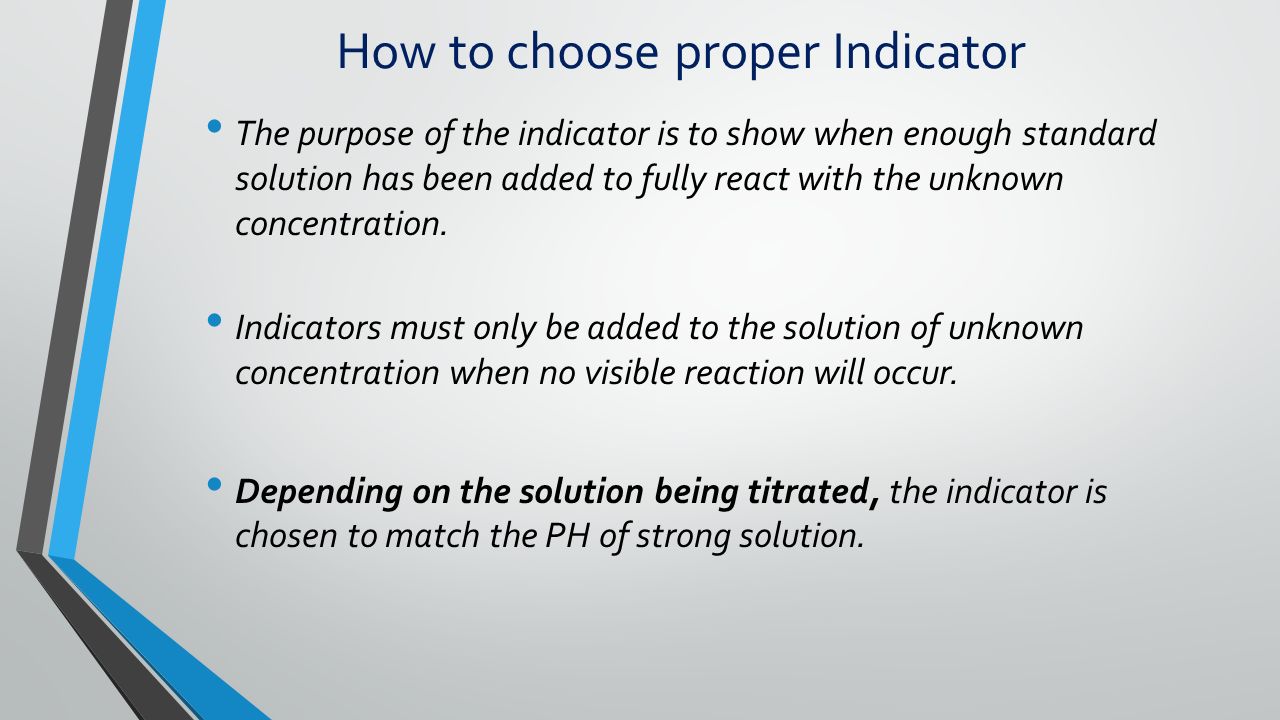 How to choose proper Indicator

• The purpose of the indicator is to show when enough standard solution has been added to fully react with the unknown concentration.

• Indicators must only be added to the solution of unknown concentration when no visible reaction will occur.

• Depending on the solution being titrated, the indicator is chosen to match the PH of strong solution.